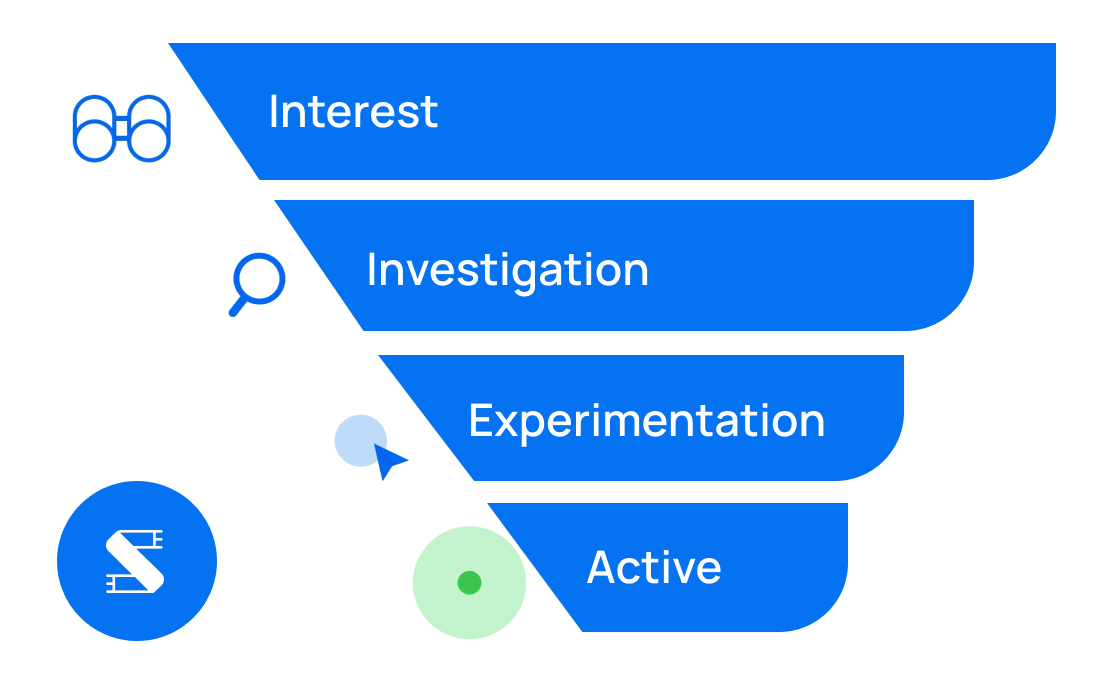 Interest

Investigation

Experimentation

Active